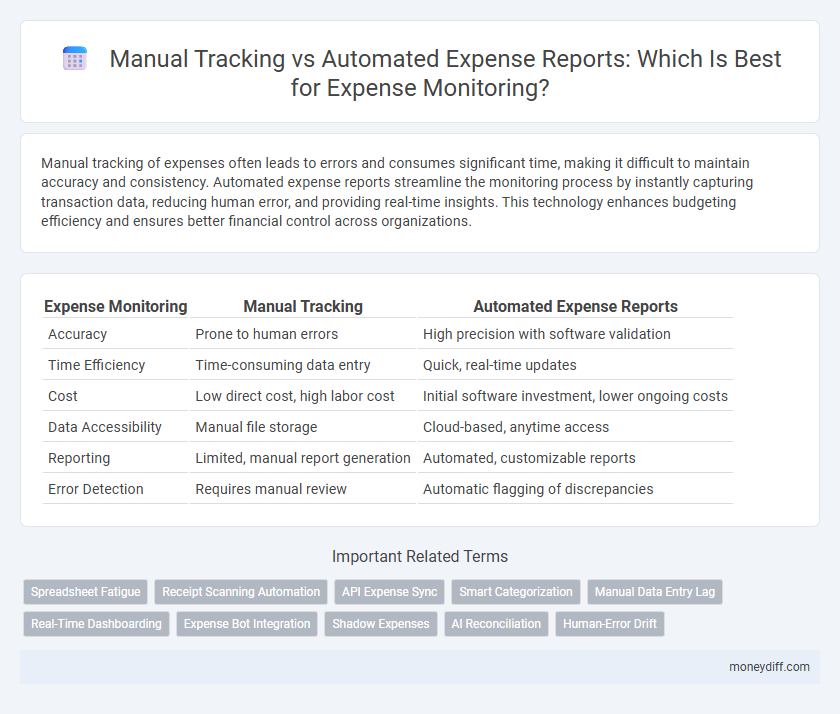 Manual Tracking vs Automated Expense Reports: Which Is Best for Expense Monitoring?

Manual tracking of expenses often leads to errors and consumes significant time, making it difficult to maintain accuracy and consistency. Automated expense reports streamline the monitoring process by instantly capturing transaction data, reducing human error, and providing real-time insights. This technology enhances budgeting efficiency and ensures better financial control across organizations.

| Expense Monitoring | Manual Tracking | Automated Expense Reports |
|---|---|---|
| Accuracy | Prone to human errors | High precision with software validation |
| Time Efficiency | Time-consuming data entry | Quick, real-time updates |
| Cost | Low direct cost, high labor cost | Initial software investment, lower ongoing costs |
| Data Accessibility | Manual file storage | Cloud-based, anytime access |
| Reporting | Limited, manual report generation | Automated, customizable reports |
| Error Detection | Requires manual review | Automatic flagging of discrepancies |

Important Related Terms

Spreadsheet Fatigue
Receipt Scanning Automation
API Expense Sync
Smart Categorization
Manual Data Entry Lag
Real-Time Dashboarding
Expense Bot Integration
Shadow Expenses
AI Reconciliation
Human-Error Drift

moneydiff.com